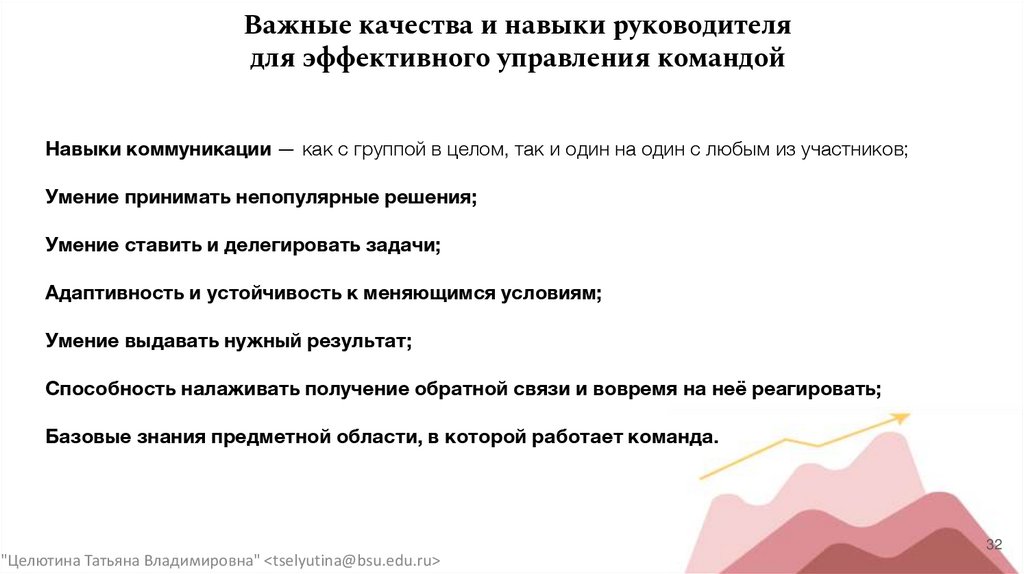 Важные качества и навыки руководителя для эффективного управления командой

Навыки коммуникации — как с группой в целом, так и один на один с любым из участников;

Умение принимать непопулярные решения;

Умение ставить и делегировать задачи;

Адаптивность и устойчивость к меняющимся условиям;

Умение выдавать нужный результат;

Способность налаживать получение обратной связи и вовремя на неё реагировать;

Базовые знания предметной области, в которой работает команда.

32

"Целютина Татьяна Владимировна" <tselyutina@bsu.edu.ru>